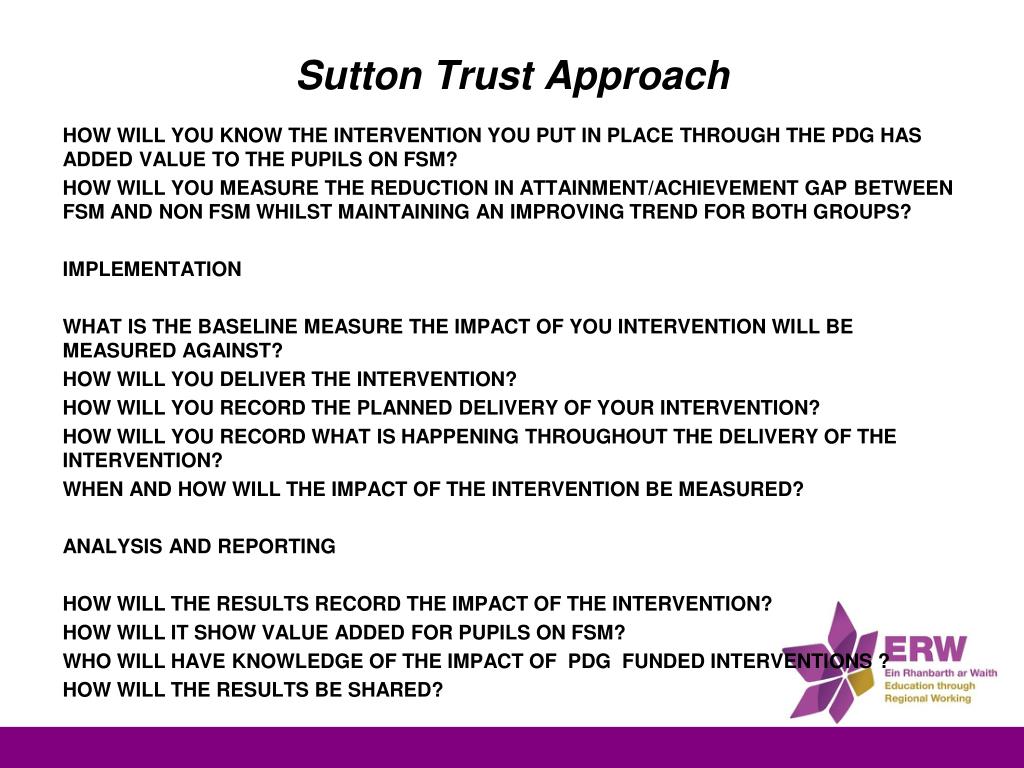 Sutton Trust Approach

HOW WILL YOU KNOW THE INTERVENTION YOU PUT IN PLACE THROUGH THE PDG HAS ADDED VALUE TO THE PUPILS ON FSM?

HOW WILL YOU MEASURE THE REDUCTION IN ATTAINMENT/ACHIEVEMENT GAP BETWEEN FSM AND NON FSM WHILST MAINTAINING AN IMPROVING TREND FOR BOTH GROUPS?

IMPLEMENTATION

WHAT IS THE BASELINE MEASURE THE IMPACT OF YOU INTERVENTION WILL BE MEASURED AGAINST?

HOW WILL YOU DELIVER THE INTERVENTION?

HOW WILL YOU RECORD THE PLANNED DELIVERY OF YOUR INTERVENTION?

HOW WILL YOU RECORD WHAT IS HAPPENING THROUGHOUT THE DELIVERY OF THE INTERVENTION?

WHEN AND HOW WILL THE IMPACT OF THE INTERVENTION BE MEASURED?

ANALYSIS AND REPORTING

HOW WILL THE RESULTS RECORD THE IMPACT OF THE INTERVENTION?

HOW WILL IT SHOW VALUE ADDED FOR PUPILS ON FSM?

WHO WILL HAVE KNOWLEDGE OF THE IMPACT OF PDG FUNDED INTERVENTIONS ?

HOW WILL THE RESULTS BE SHARED?

ERW
Ein Rhanbarth ar Waith
Education through Regional Working